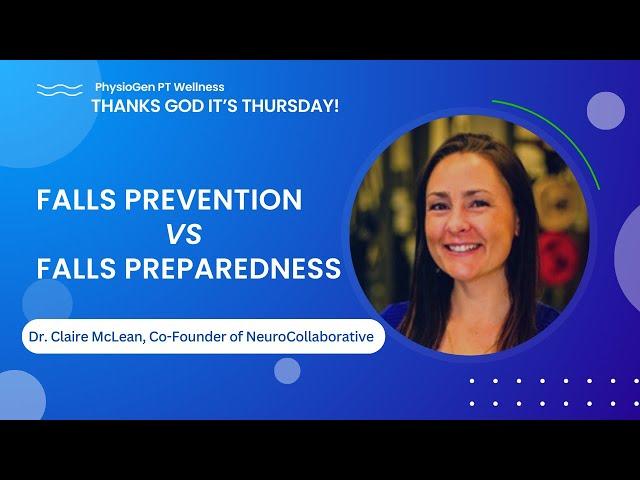 PhysioGen PT Wellness
THANKS GOD IT'S THURSDAY!

FALLS PREVENTION
VS
FALLS PREPAREDNESS

Dr. Claire McLean, Co-Founder of NeuroCollaborative